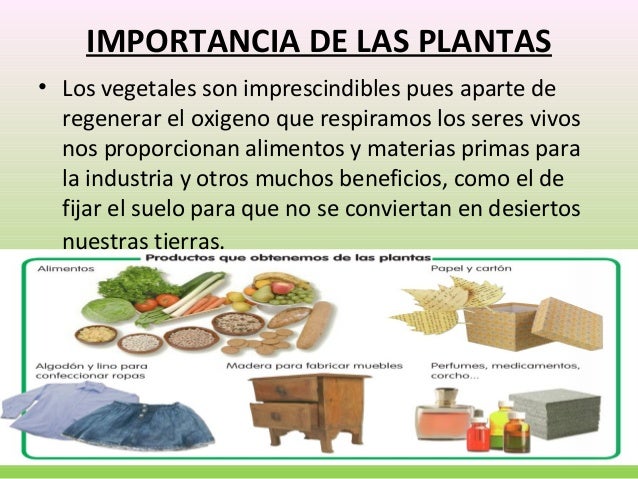 IMPORTANCIA DE LAS PLANTAS

• Los vegetales son imprescindibles pues aparte de regenerar el oxigeno que respiramos los seres vivos nos proporcionan alimentos y materias primas para la industria y otros muchos beneficios, como el de fijar el suelo para que no se conviertan en desiertos nuestras tierras.

Productos que obtenemos de las plantas

Alimentos

Papel y cartón

Algodón y lino para confeccionar ropas

Madera para fabricar muebles

Perfumes, medicamentos, corcho...